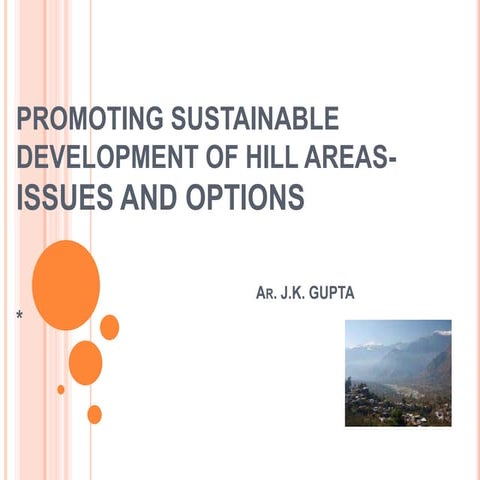 PROMOTING SUSTAINABLE DEVELOPMENT OF HILL AREAS- ISSUES AND OPTIONS

AR. J.K. GUPTA

*